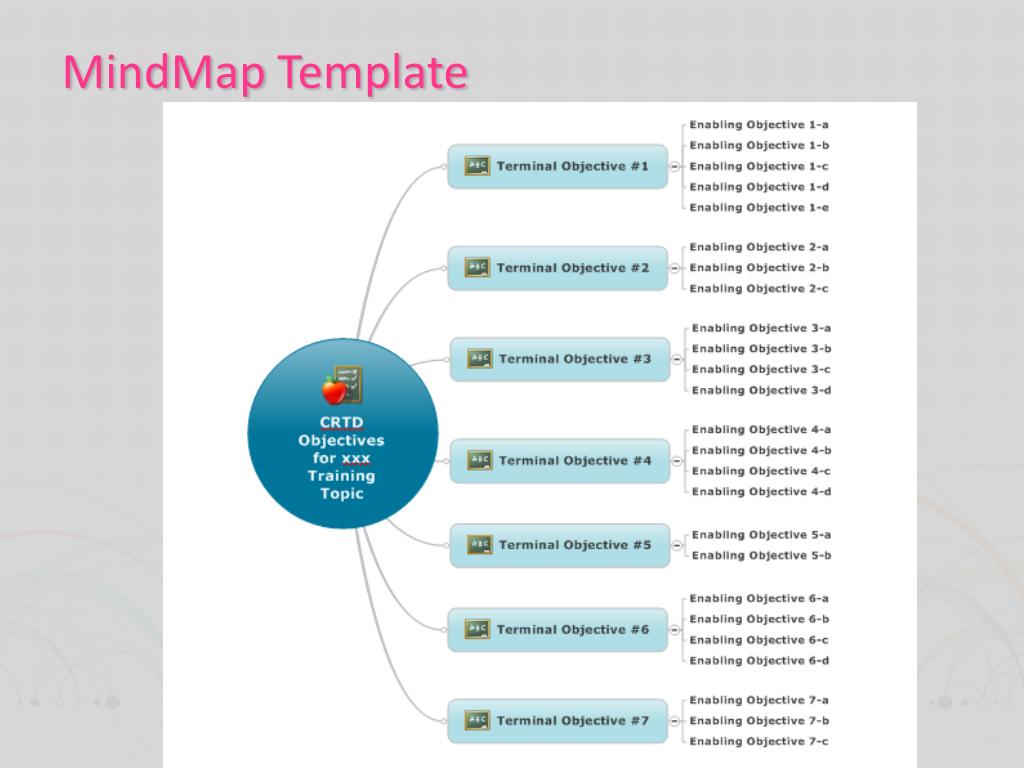 MindMap Template

CRTD Objectives for xxx Training Topic

Terminal Objective #1
Enabling Objective 1-a
Enabling Objective 1-b
Enabling Objective 1-c
Enabling Objective 1-d
Enabling Objective 1-e

Terminal Objective #2
Enabling Objective 2-a
Enabling Objective 2-b
Enabling Objective 2-c

Terminal Objective #3
Enabling Objective 3-a
Enabling Objective 3-b
Enabling Objective 3-c
Enabling Objective 3-d

Terminal Objective #4
Enabling Objective 4-a
Enabling Objective 4-b
Enabling Objective 4-c
Enabling Objective 4-d

Terminal Objective #5
Enabling Objective 5-a
Enabling Objective 5-b

Terminal Objective #6
Enabling Objective 6-a
Enabling Objective 6-b
Enabling Objective 6-c
Enabling Objective 6-d

Terminal Objective #7
Enabling Objective 7-a
Enabling Objective 7-b
Enabling Objective 7-c